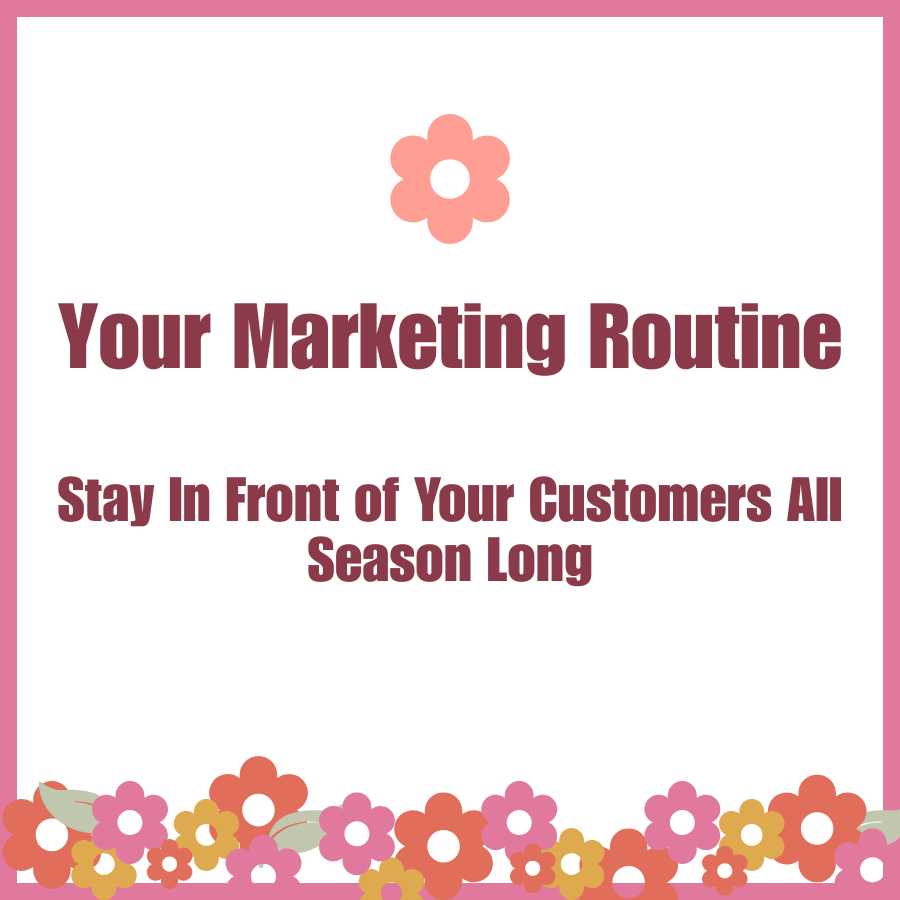 Your Marketing Routine

Stay In Front of Your Customers All Season Long